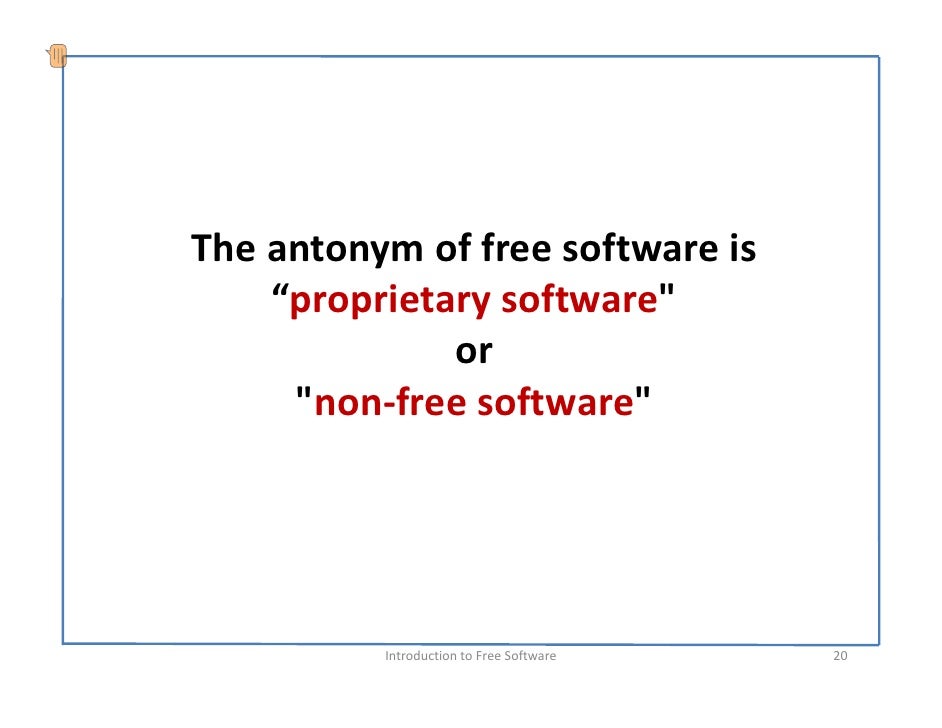 The antonym of free software is
“proprietary software"
or
"non-free software"

Introduction to Free Software

20